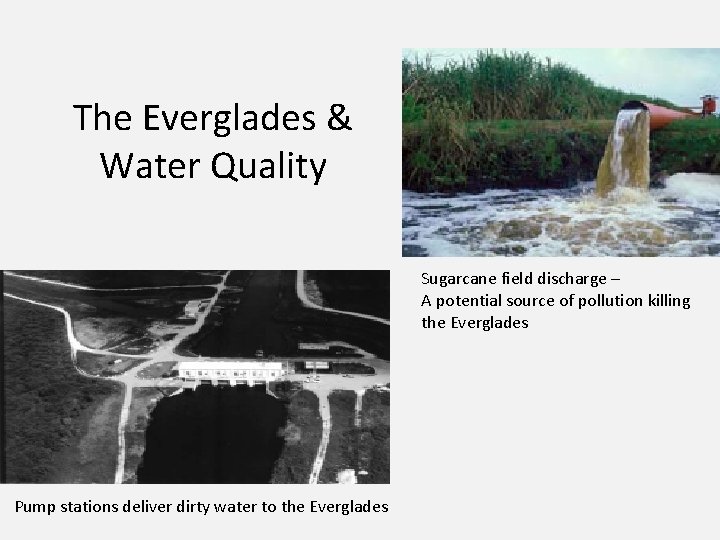 The Everglades &
Water Quality

Sugarcane field discharge –
A potential source of pollution killing the Everglades

Pump stations deliver dirty water to the Everglades